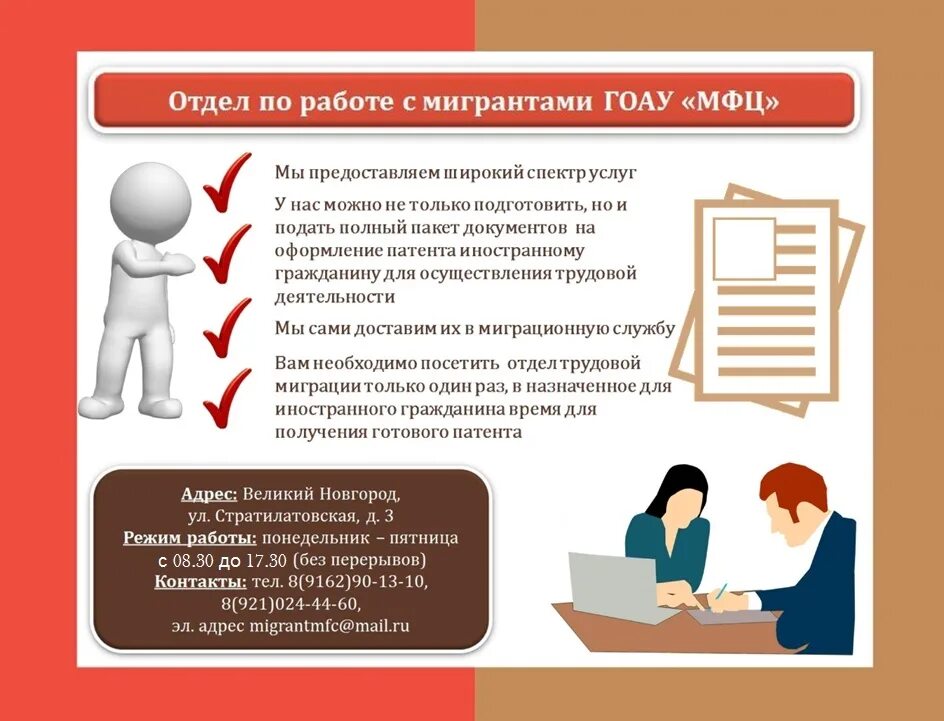 Отдел по работе с мигрантами ГОАУ «МФЦ»

Мы предоставляем широкий спектр услуг

У нас можно не только подготовить, но и подать полный пакет документов на оформление патента иностранному гражданину для осуществления трудовой деятельности

Мы сами доставим их в миграционную службу

Вам необходимо посетить отдел трудовой миграции только один раз, в назначенное для иностранного гражданина время для получения готового патента

Адрес: Великий Новгород, ул. Стратилатовская, д. 3
Режим работы: понедельник – пятница с 08.30 до 17.30 (без перерывов)
Контакты: тел. 8(9162)90-13-10, 8(921)024-44-60,
эл. адрес migrantmfc@mail.ru